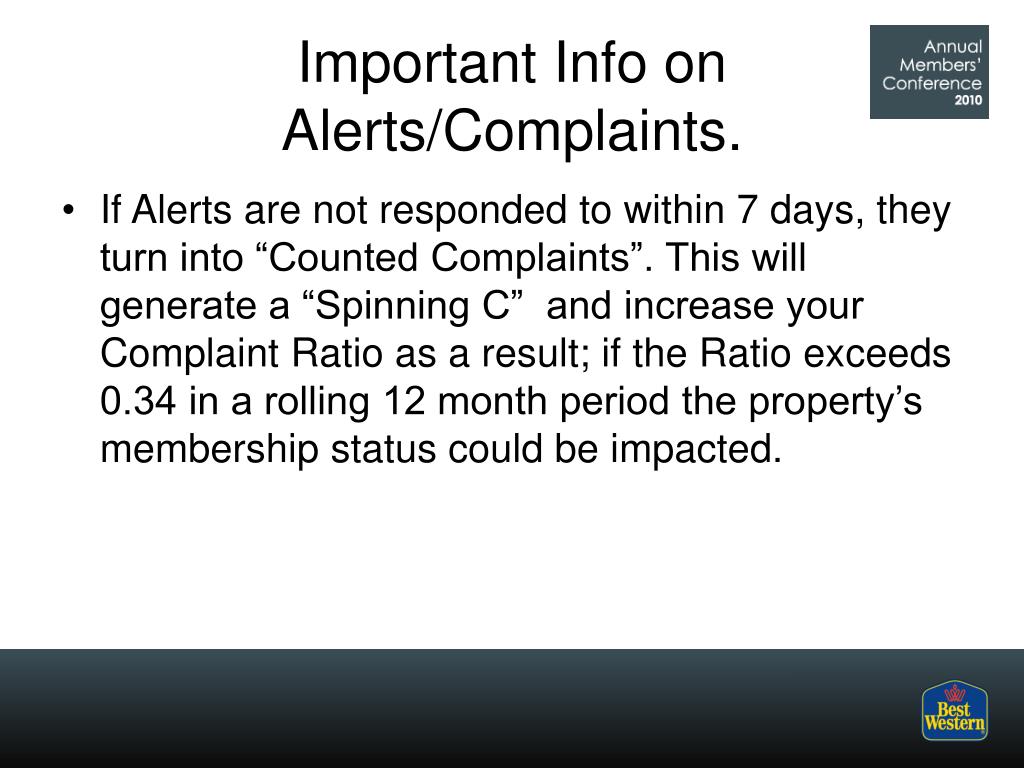 Important Info on Alerts/Complaints.

Annual Members' Conference 2010

• If Alerts are not responded to within 7 days, they turn into “Counted Complaints”. This will generate a “Spinning C” and increase your Complaint Ratio as a result; if the Ratio exceeds 0.34 in a rolling 12 month period the property’s membership status could be impacted.

Best Western